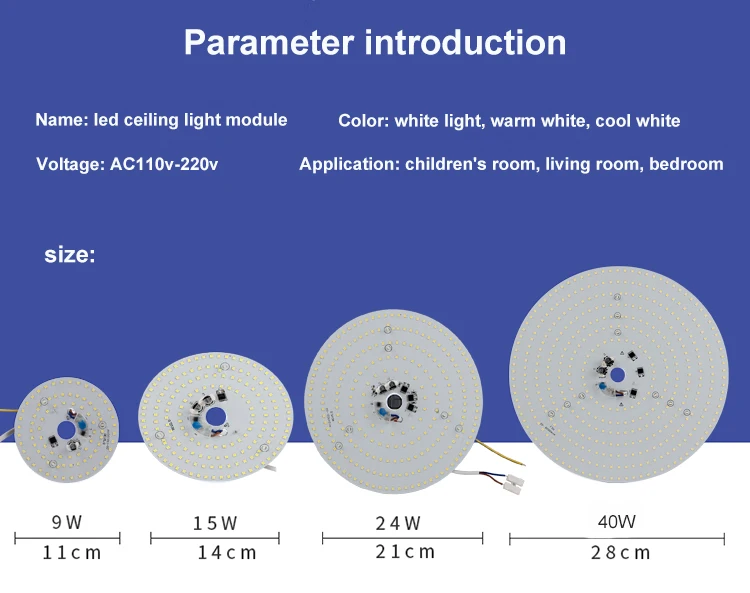 Parameter introduction

Name: led ceiling light module

Color: white light, warm white, cool white

Voltage: AC110v-220v

Application: children's room, living room, bedroom

size:

9W
11cm

15W
14cm

24W
21cm

40W
28cm